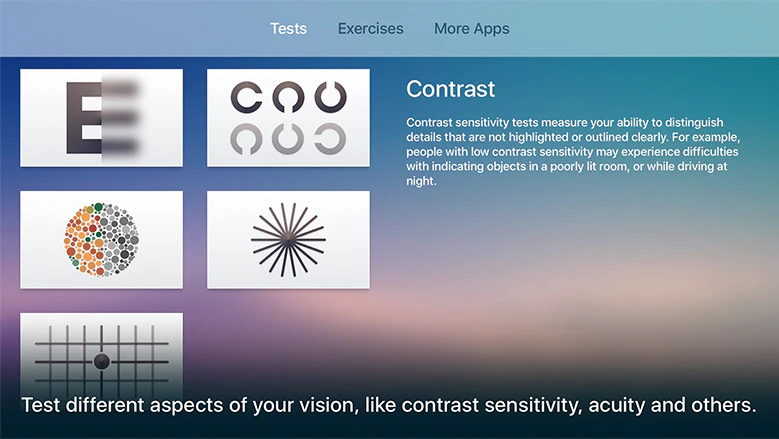 Tests Exercises More Apps

E

Contrast

Contrast sensitivity tests measure your ability to distinguish details that are not highlighted or outlined clearly. For example, people with low contrast sensitivity may experience difficulties with indicating objects in a poorly lit room, or while driving at night.

Test different aspects of your vision, like contrast sensitivity, acuity and others.